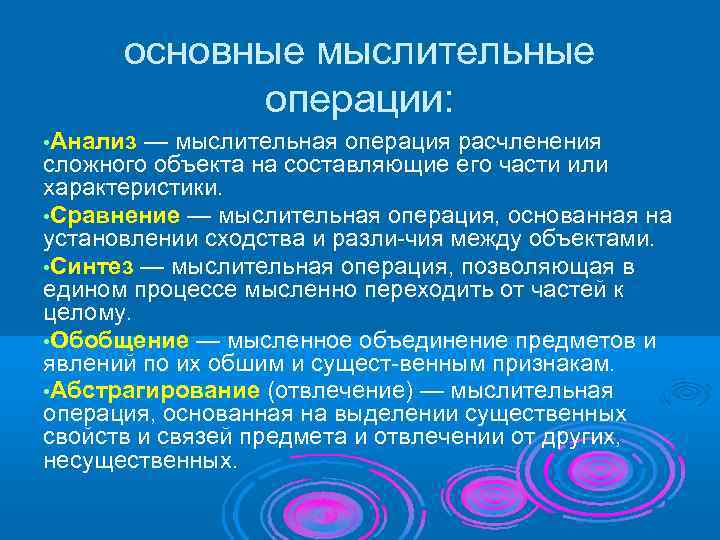 основные мыслительные операции:

•Анализ — мыслительная операция расчленения сложного объекта на составляющие его части или характеристики.

•Сравнение — мыслительная операция, основанная на установлении сходства и разли-чия между объектами.

•Синтез — мыслительная операция, позволяющая в едином процессе мысленно переходить от частей к целому.

•Обобщение — мысленное объединение предметов и явлений по их обшим и сущест-венным признакам.

•Абстрагирование (отвлечение) — мыслительная операция, основанная на выделении существенных свойств и связей предмета и отвлечении от других, несущественных.